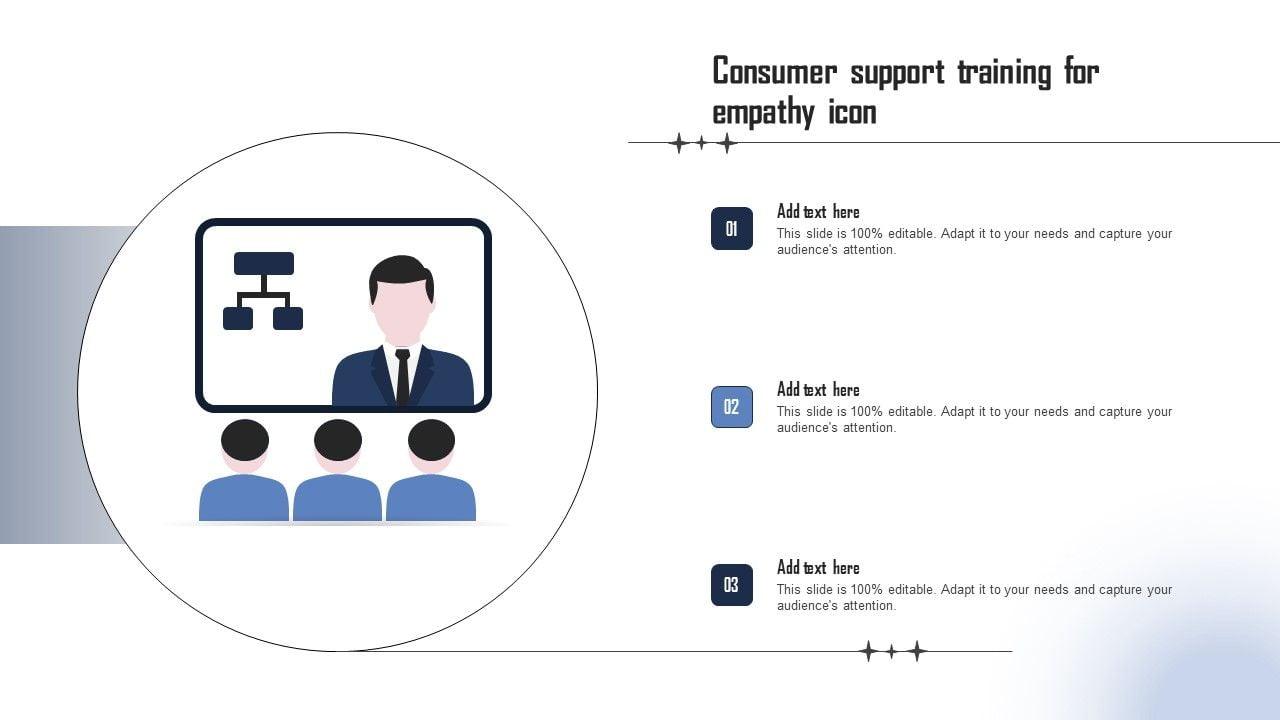 Consumer support training for empathy icon

01
Add text here
This slide is 100% editable. Adapt it to your needs and capture your audience's attention.

02
Add text here
This slide is 100% editable. Adapt it to your needs and capture your audience's attention.

03
Add text here
This slide is 100% editable. Adapt it to your needs and capture your audience's attention.